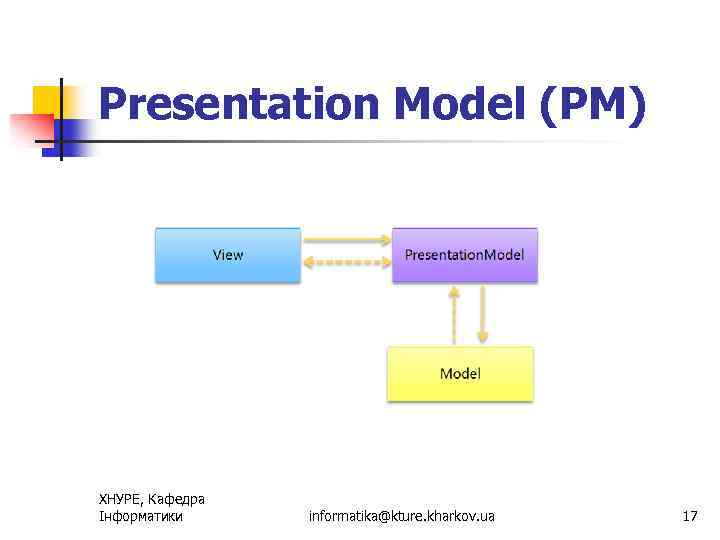 Presentation Model (PM)

View

PresentationModel

Model

ХНУРЕ, Кафедра Інформатики

informatika@kture.kharkov.ua

17